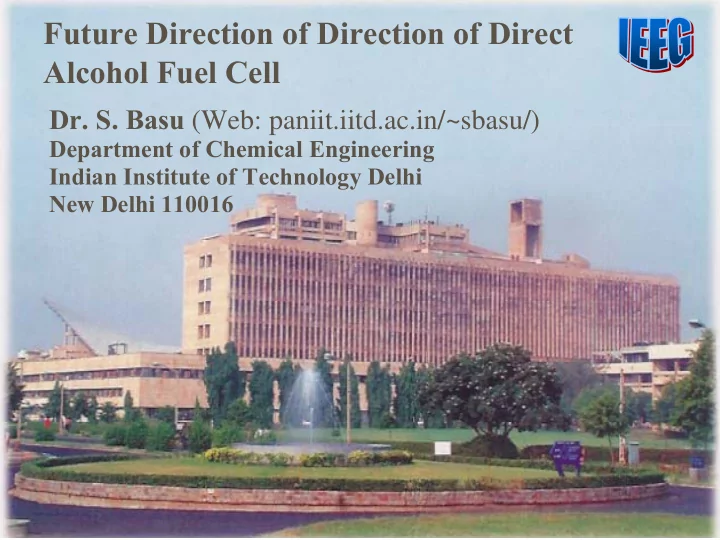 Future Direction of Direction of Direct Alcohol Fuel Cell

IEEG

Dr. S. Basu (Web: paniit.iitd.ac.in/~sbasu/)
Department of Chemical Engineering
Indian Institute of Technology Delhi
New Delhi 110016